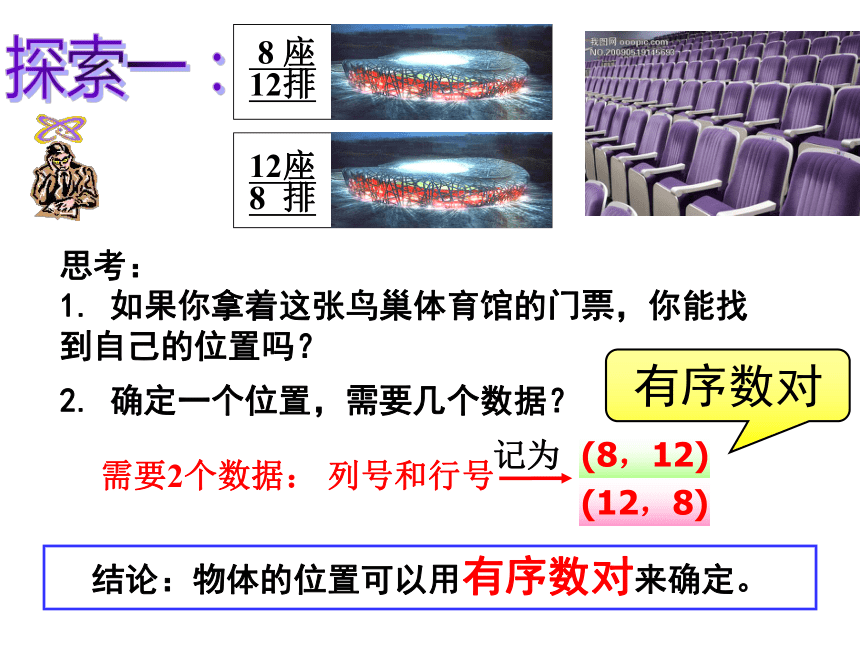 探索一：

8 座
12排

12座
8 排

我图网 ooopic.com
NO.20090519145693

思考：

1. 如果你拿着这张鸟巢体育馆的门票，你能找到自己的位置吗？

2. 确定一个位置，需要几个数据？

有序数对

需要2个数据： 列号和行号 记为 （8，12）

（12，8）

结论：物体的位置可以用有序数对来确定。